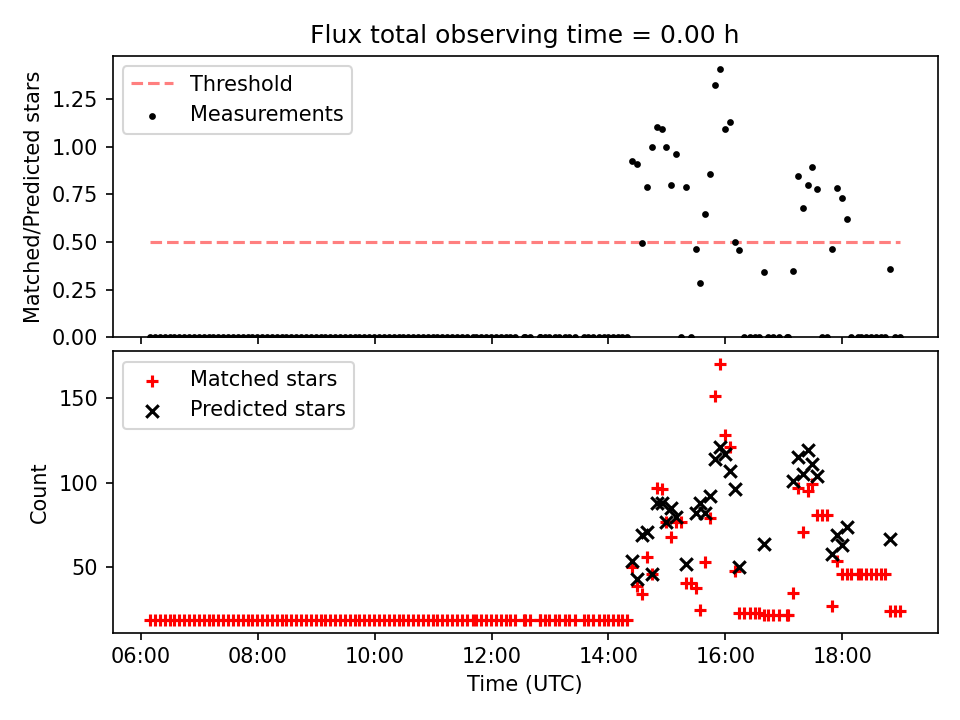 Flux total observing time = 0.00 h

Threshold
Measurements

Matched/Predicted stars

1.25
1.00
0.75
0.50
0.25
0.00

Matched stars
Predicted stars

Count

150
100
50

06:00
08:00
10:00
12:00
14:00
16:00
18:00

Time (UTC)